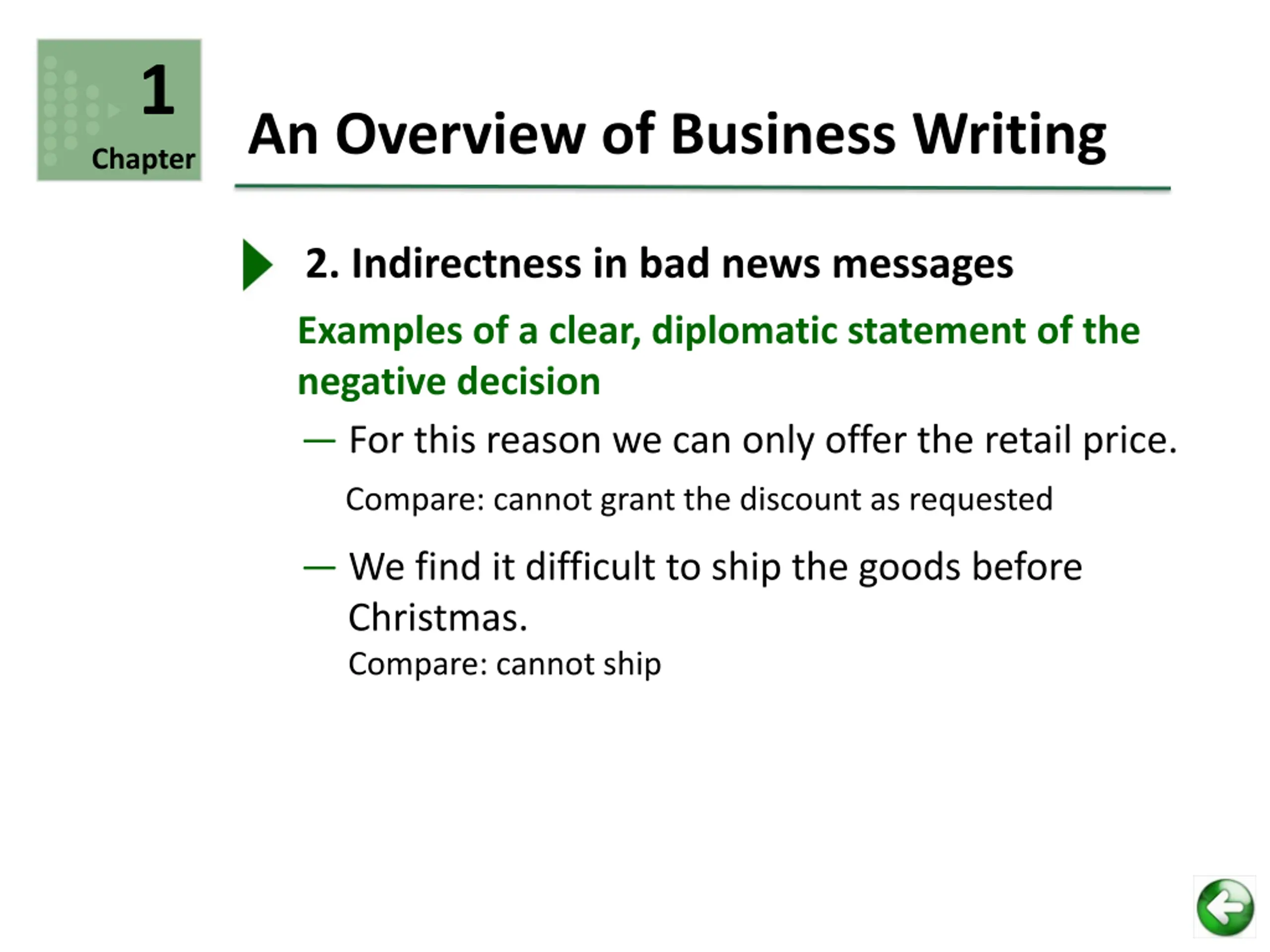 1
Chapter

An Overview of Business Writing

2. Indirectness in bad news messages

Examples of a clear, diplomatic statement of the negative decision

— For this reason we can only offer the retail price.

Compare: cannot grant the discount as requested

— We find it difficult to ship the goods before Christmas.

Compare: cannot ship